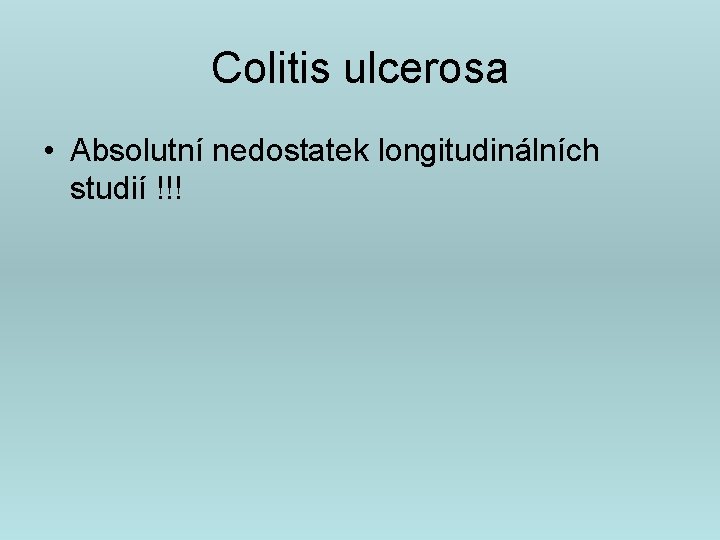 Colitis ulcerosa

• Absolutní nedostatek longitudinálních studií !!!